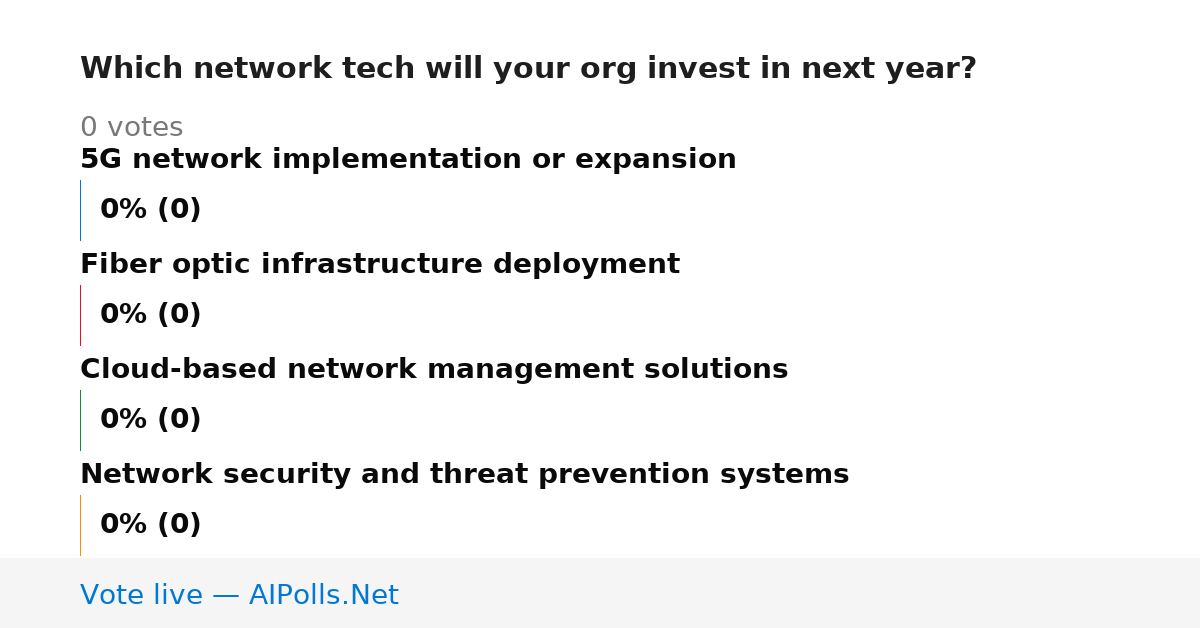 Which network tech will your org invest in next year?

0 votes

5G network implementation or expansion

0% (0)

Fiber optic infrastructure deployment

0% (0)

Cloud-based network management solutions

0% (0)

Network security and threat prevention systems

0% (0)

Vote live — AIPolls.Net